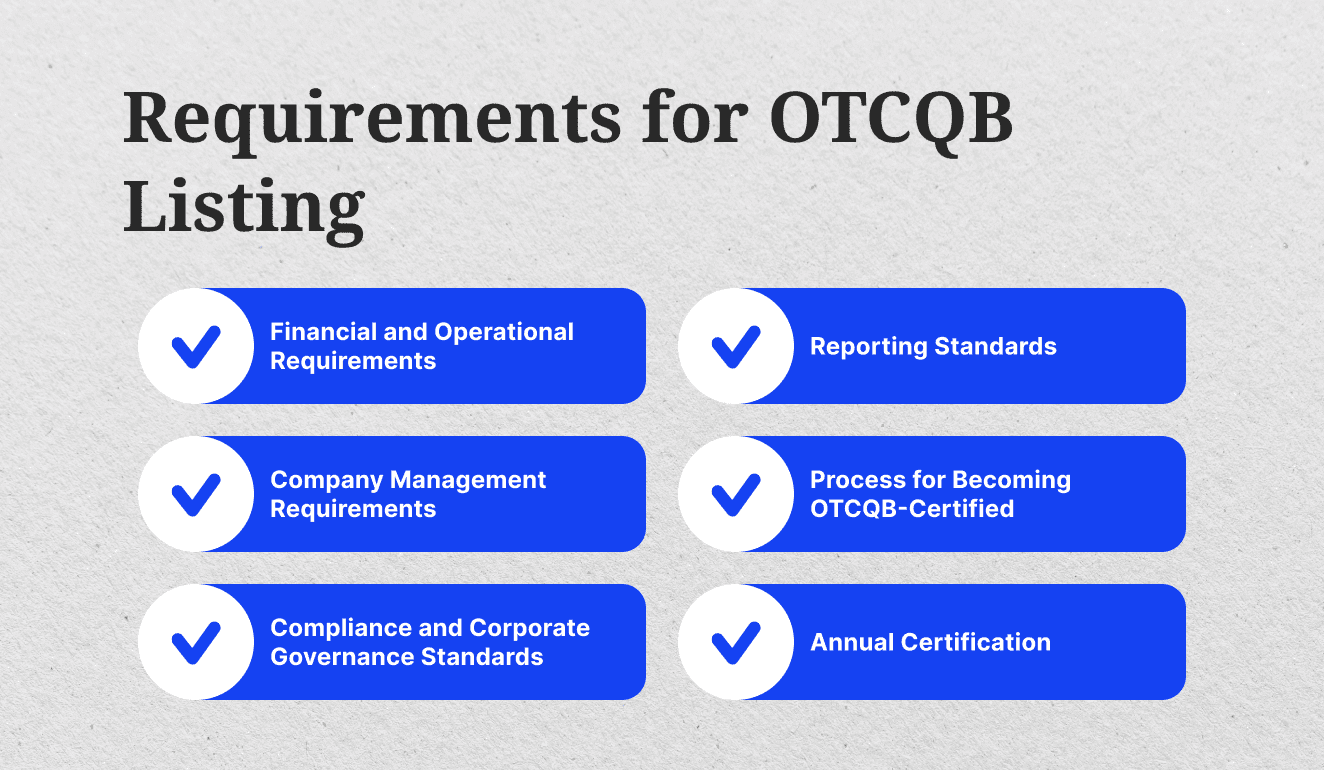 Requirements for OTCQB Listing

Financial and Operational Requirements

Company Management Requirements

Compliance and Corporate Governance Standards

Reporting Standards

Process for Becoming OTCQB-Certified

Annual Certification